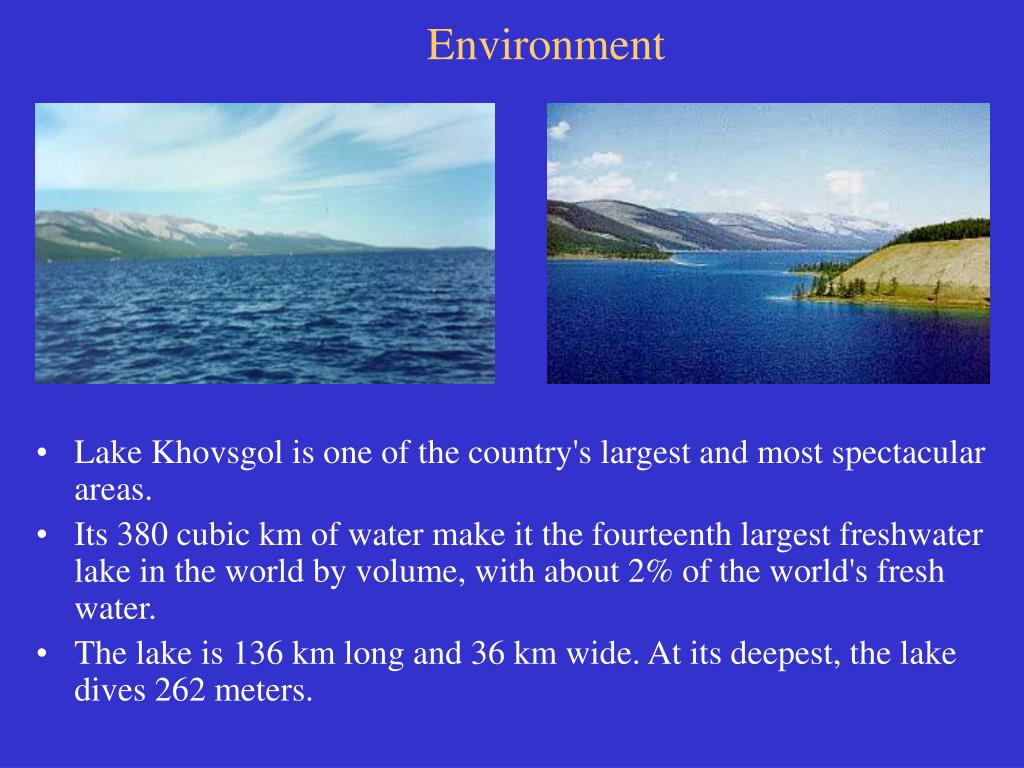 Environment

• Lake Khovsgol is one of the country's largest and most spectacular areas.
• Its 380 cubic km of water make it the fourteenth largest freshwater lake in the world by volume, with about 2% of the world's fresh water.
• The lake is 136 km long and 36 km wide. At its deepest, the lake dives 262 meters.